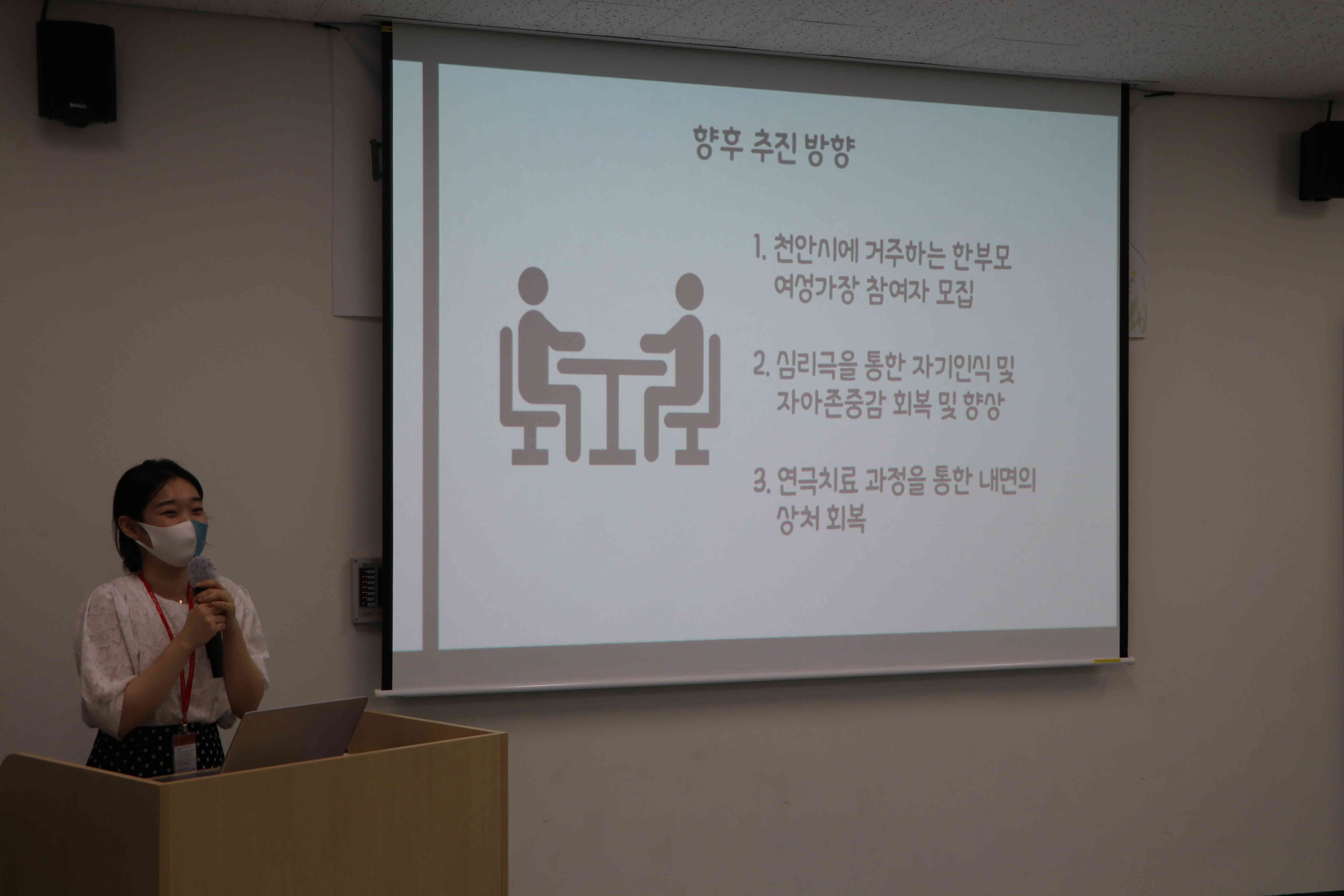 향후 추진 방향

1. 천안시에 거주하는 한부모 여성가장 참여자 모집

2. 심리극을 통한 자기인식 및 자아존중감 회복 및 향상

3. 연극치료 과정을 통한 내면의 상처 회복